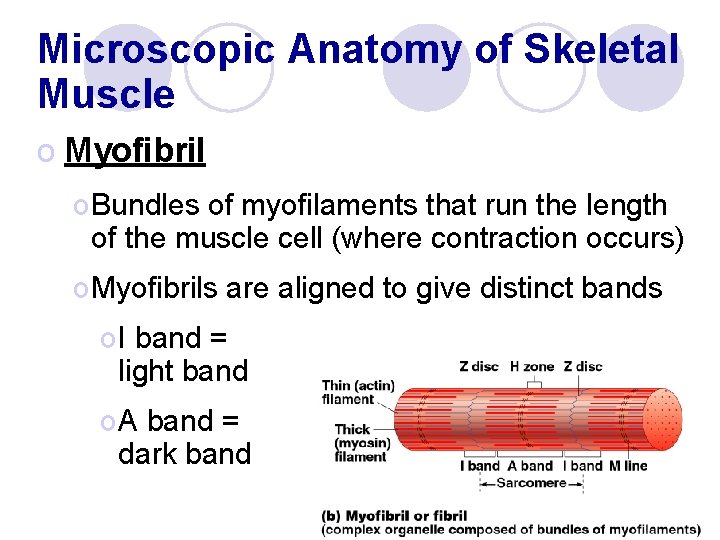 Microscopic Anatomy of Skeletal Muscle

Myofibril

Bundles of myofilaments that run the length of the muscle cell (where contraction occurs)

Myofibrils are aligned to give distinct bands

I band = light band

A band = dark band

Z disc H zone Z disc

Thin (actin) filament

Thick (myosin) filament

I band A band I band M line

Sarcomere

(b) Myofibril or fibril
(complex organelle composed of bundles of myofilaments)